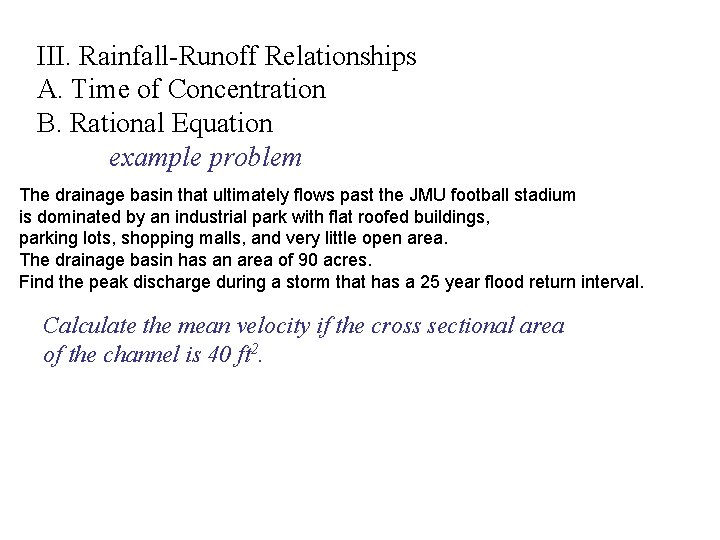 III. Rainfall-Runoff Relationships
A. Time of Concentration
B. Rational Equation
example problem

The drainage basin that ultimately flows past the JMU football stadium is dominated by an industrial park with flat roofed buildings, parking lots, shopping malls, and very little open area. The drainage basin has an area of 90 acres. Find the peak discharge during a storm that has a 25 year flood return interval.

Calculate the mean velocity if the cross sectional area of the channel is 40 $ft^2$.